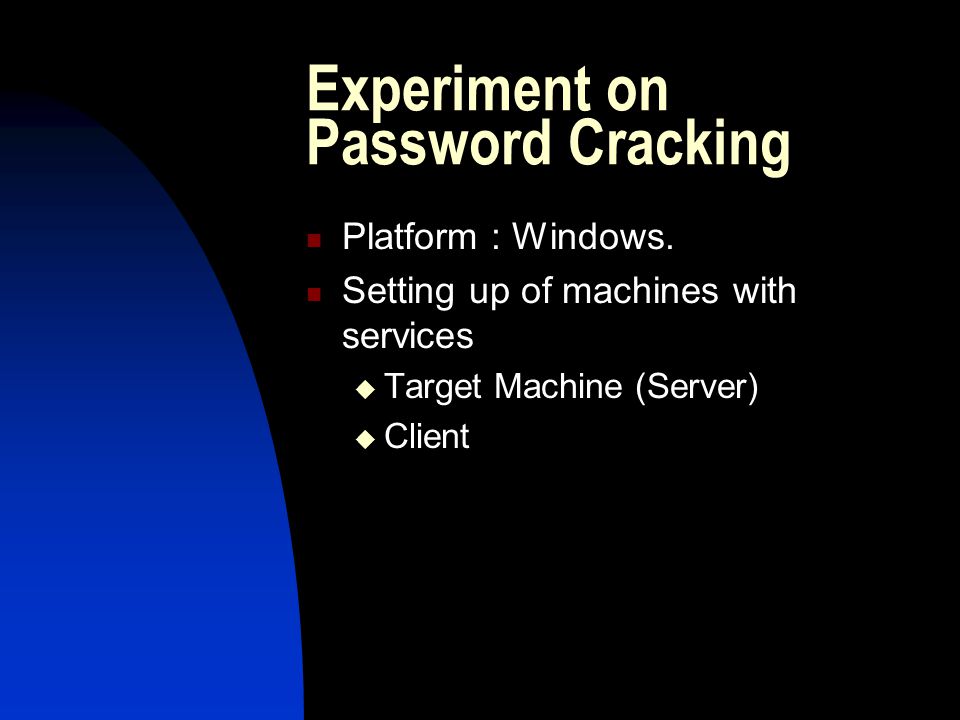 Experiment on Password Cracking

- Platform : Windows.
- Setting up of machines with services
  - Target Machine (Server)
  - Client